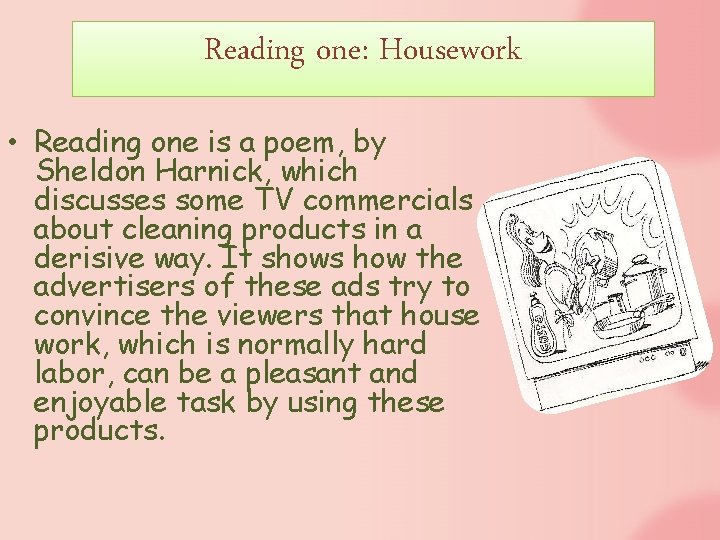 Reading one: Housework

• Reading one is a poem, by Sheldon Harnick, which discusses some TV commercials about cleaning products in a derisive way. It shows how the advertisers of these ads try to convince the viewers that house work, which is normally hard labor, can be a pleasant and enjoyable task by using these products.